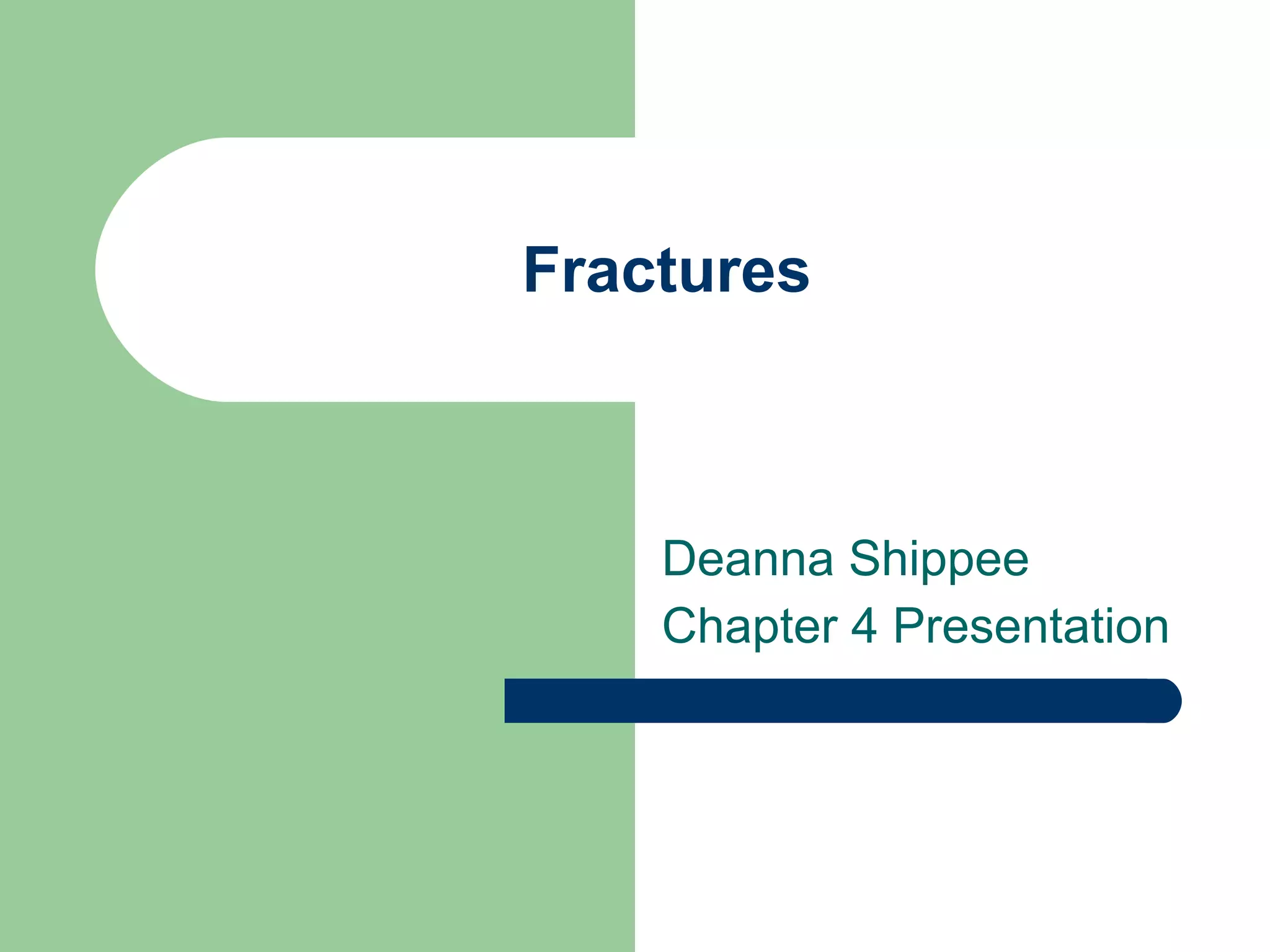 Fractures

Deanna Shippee
Chapter 4 Presentation